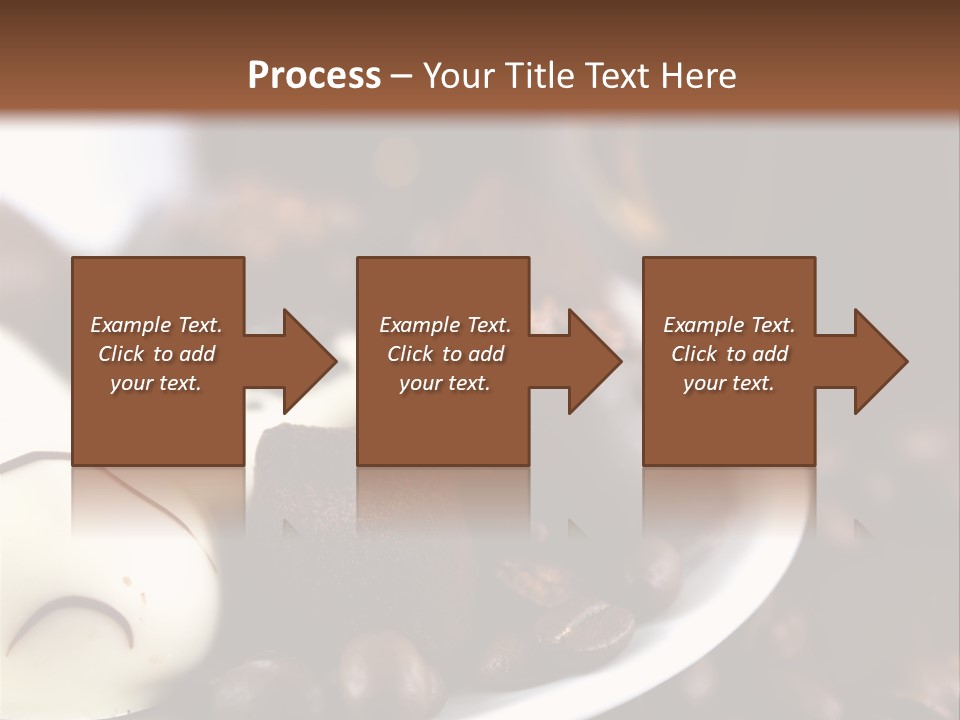 Process – Your Title Text Here

Example Text. Click to add your text.

Example Text. Click to add your text.

Example Text. Click to add your text.